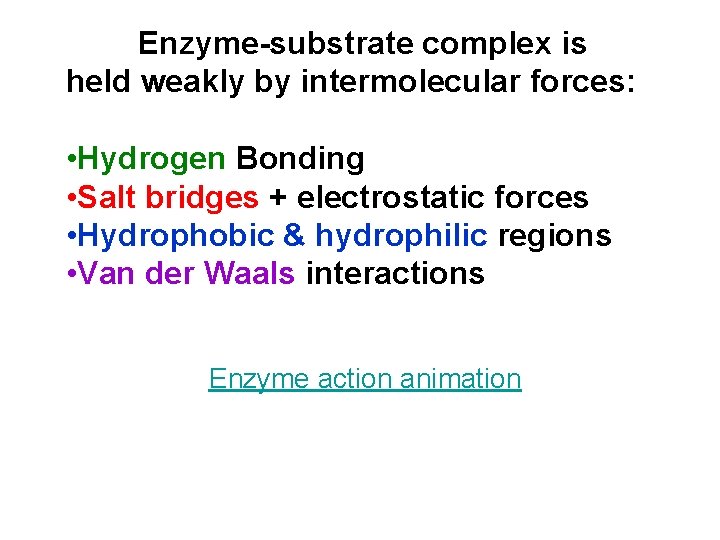 Enzyme-substrate complex is held weakly by intermolecular forces:

•Hydrogen Bonding
•Salt bridges + electrostatic forces
•Hydrophobic & hydrophilic regions
•Van der Waals interactions

Enzyme action animation